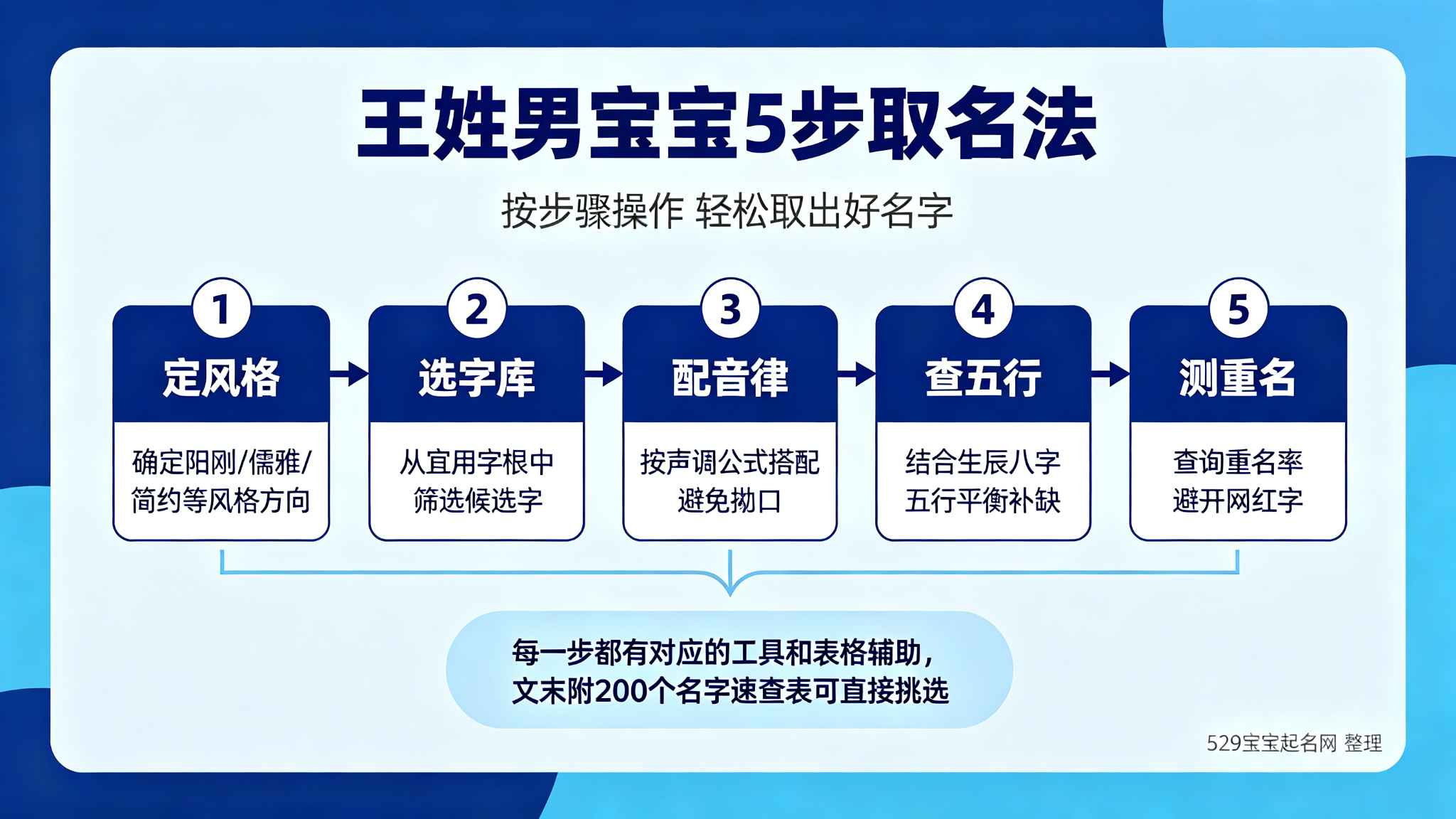 王姓男宝宝5步取名法

按步骤操作 轻松取出好名字

1
定风格
确定阳刚/儒雅/简约等风格方向

2
选字库
从宜用字根中筛选候选字

3
配音律
按声调公式搭配避免拗口

4
查五行
结合生辰八字五行平衡补缺

5
测重名
查询重名率避开网红字

每一步都有对应的工具和表格辅助，文末附200个名字速查表可直接挑选

529宝宝起名网 整理